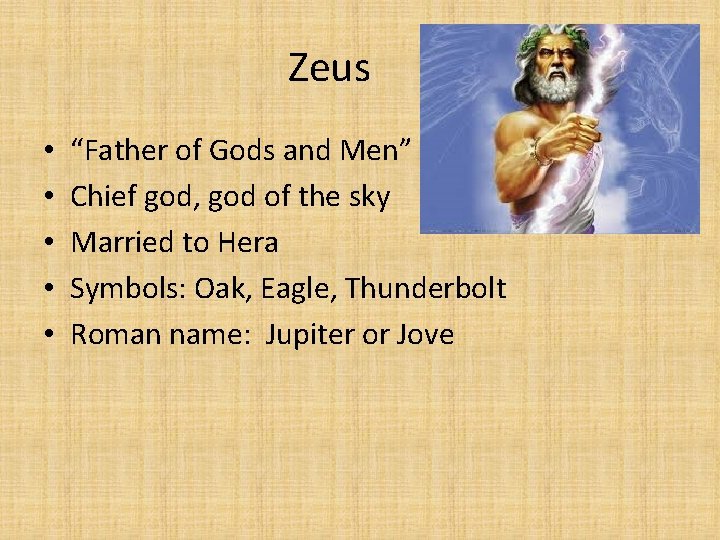 Zeus

• “Father of Gods and Men”
• Chief god, god of the sky
• Married to Hera
• Symbols: Oak, Eagle, Thunderbolt
• Roman name: Jupiter or Jove